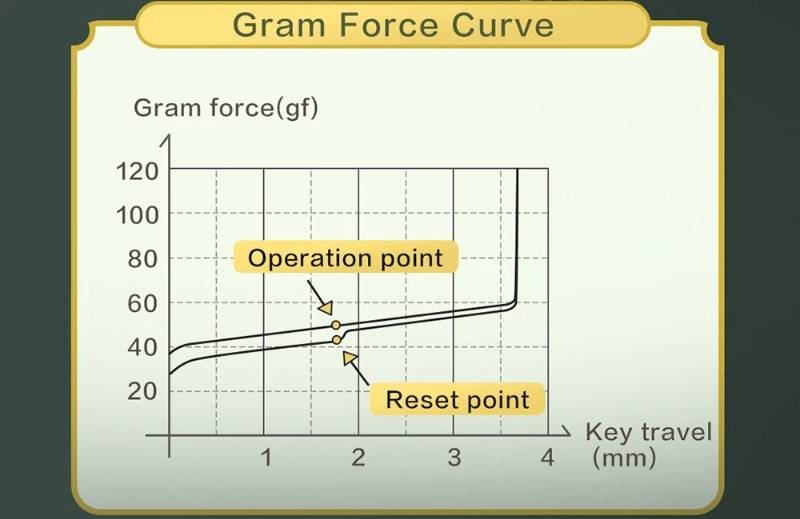 Gram Force Curve

Gram force(gf)

120
100
80
60
40
20

Operation point

Reset point

1
2
3
4

Key travel
(mm)